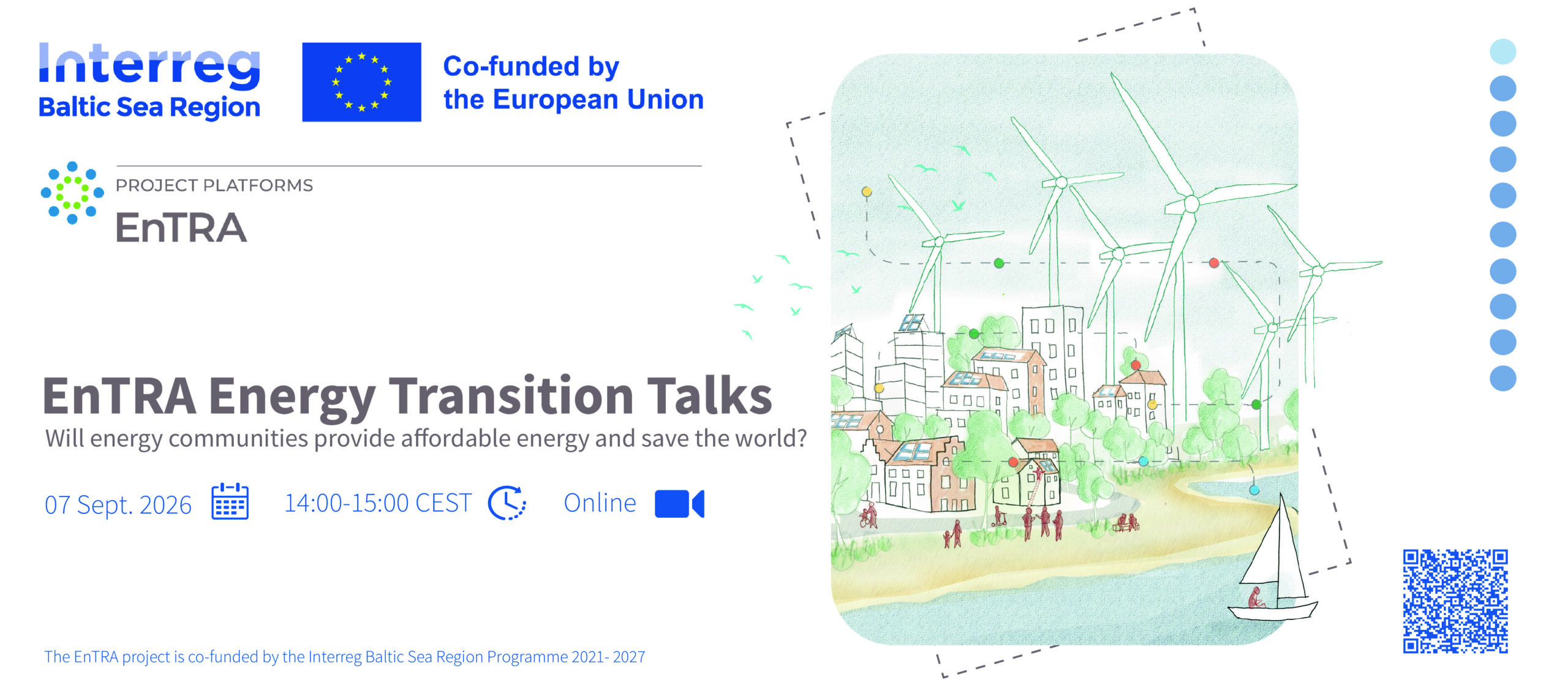 Interreg
Baltic Sea Region

Co-funded by
the European Union

PROJECT PLATFORMS
EnTRA

EnTRA Energy Transition Talks

Will energy communities provide affordable energy and save the world?

07 Sept. 2026

14:00-15:00 CEST

Online

The EnTRA project is co-funded by the Interreg Baltic Sea Region Programme 2021- 2027